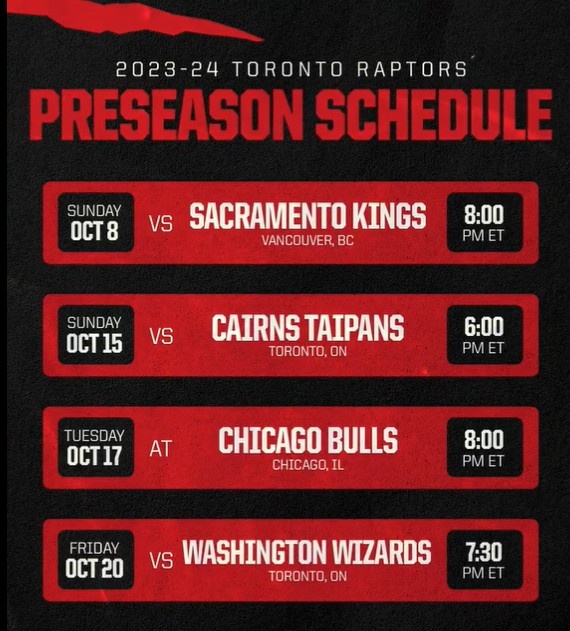 2023-24 TORONTO RAPTORS
PRESEASON SCHEDULE

SUNDAY OCT 8 VS SACRAMENTO KINGS VANCOUVER, BC 8:00 PM ET

SUNDAY OCT 15 VS CAIRNS TAIPANS TORONTO, ON 6:00 PM ET

TUESDAY OCT 17 AT CHICAGO BULLS CHICAGO, IL 8:00 PM ET

FRIDAY OCT 20 VS WASHINGTON WIZARDS TORONTO, ON 7:30 PM ET